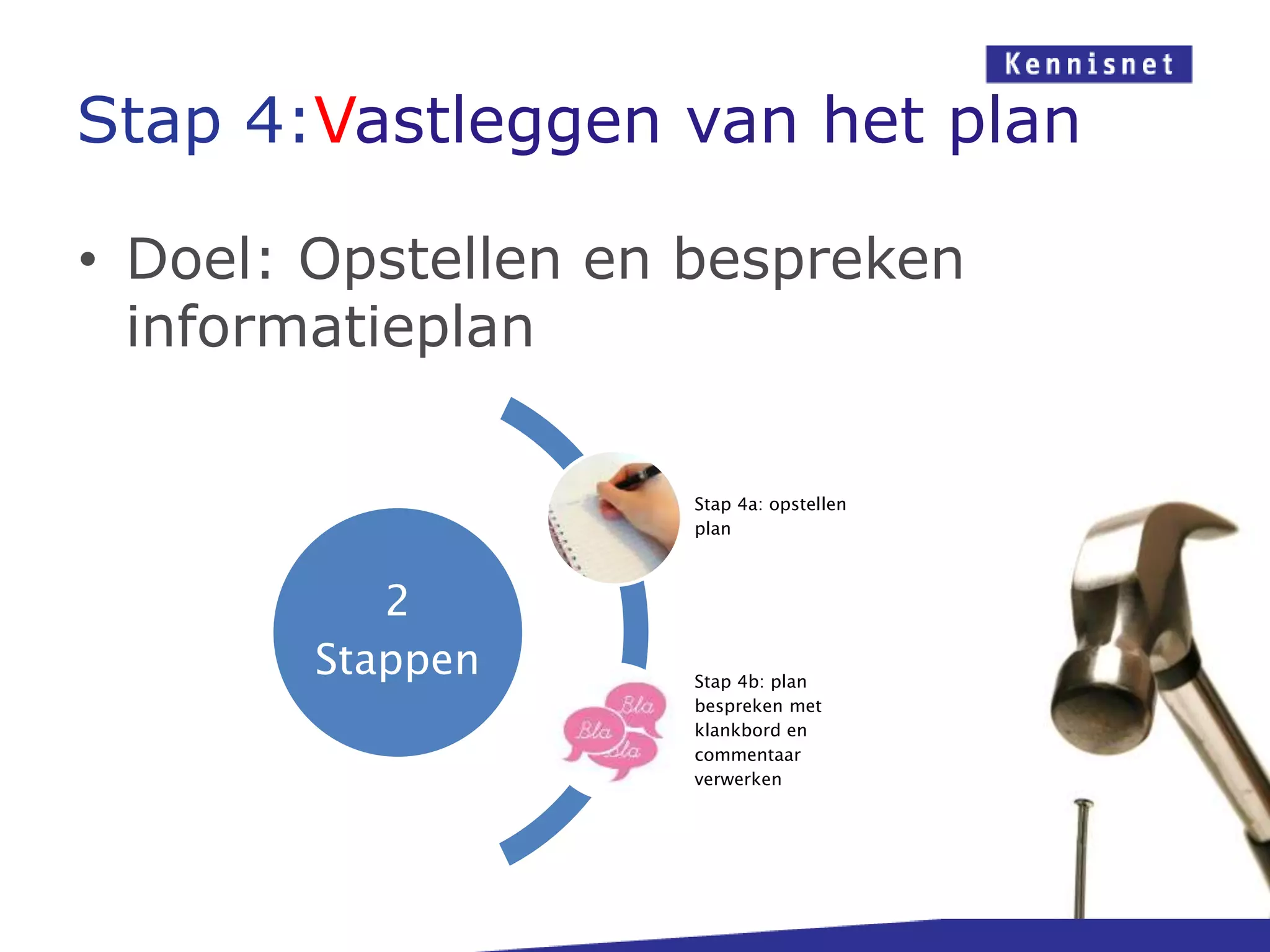 Kennisnet

Stap 4:Vastleggen van het plan

• Doel: Opstellen en bespreken informatieplan

2
Stappen

Stap 4a: opstellen plan

Bla
Bla
Bla

Stap 4b: plan bespreken met klankbord en commentaar verwerken